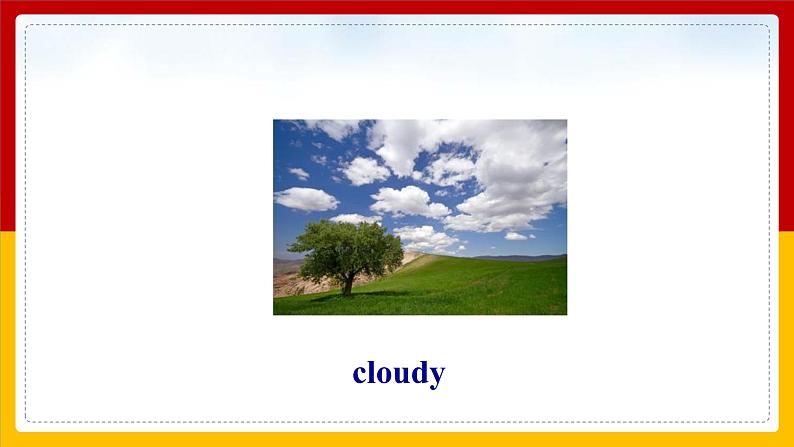 cloudy